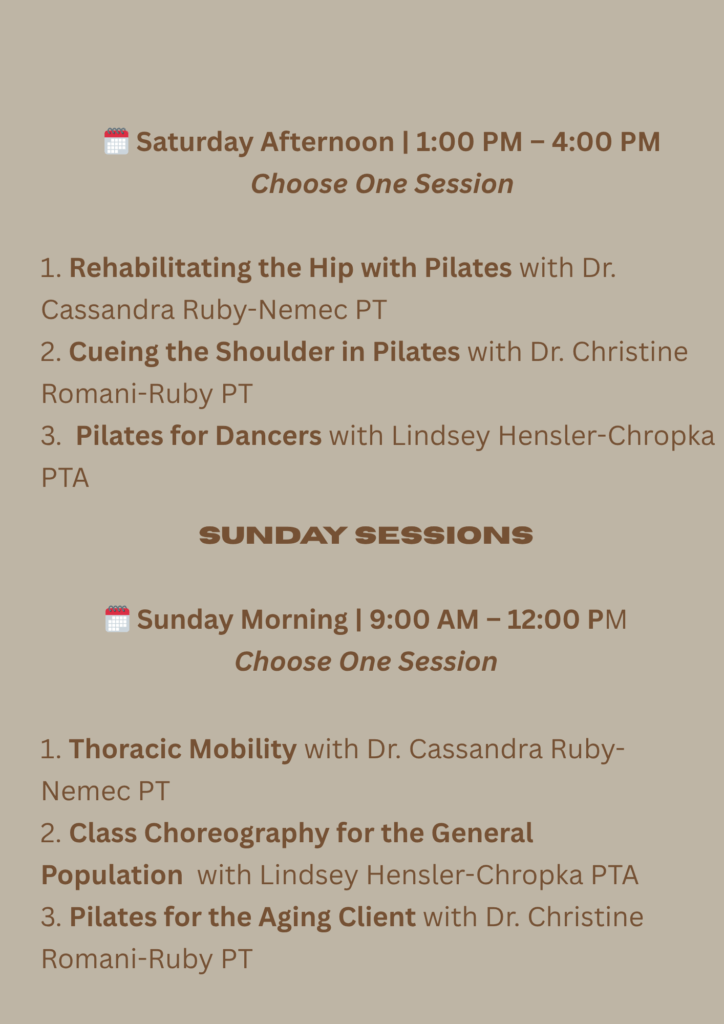 Saturday Afternoon | 1:00 PM – 4:00 PM
Choose One Session

1. Rehabilitating the Hip with Pilates with Dr. Cassandra Ruby-Nemec PT
2. Cueing the Shoulder in Pilates with Dr. Christine Romani-Ruby PT
3. Pilates for Dancers with Lindsey Hensler-Chropka PTA

SUNDAY SESSIONS

Sunday Morning | 9:00 AM – 12:00 PM
Choose One Session

1. Thoracic Mobility with Dr. Cassandra Ruby-Nemec PT
2. Class Choreography for the General Population with Lindsey Hensler-Chropka PTA
3. Pilates for the Aging Client with Dr. Christine Romani-Ruby PT